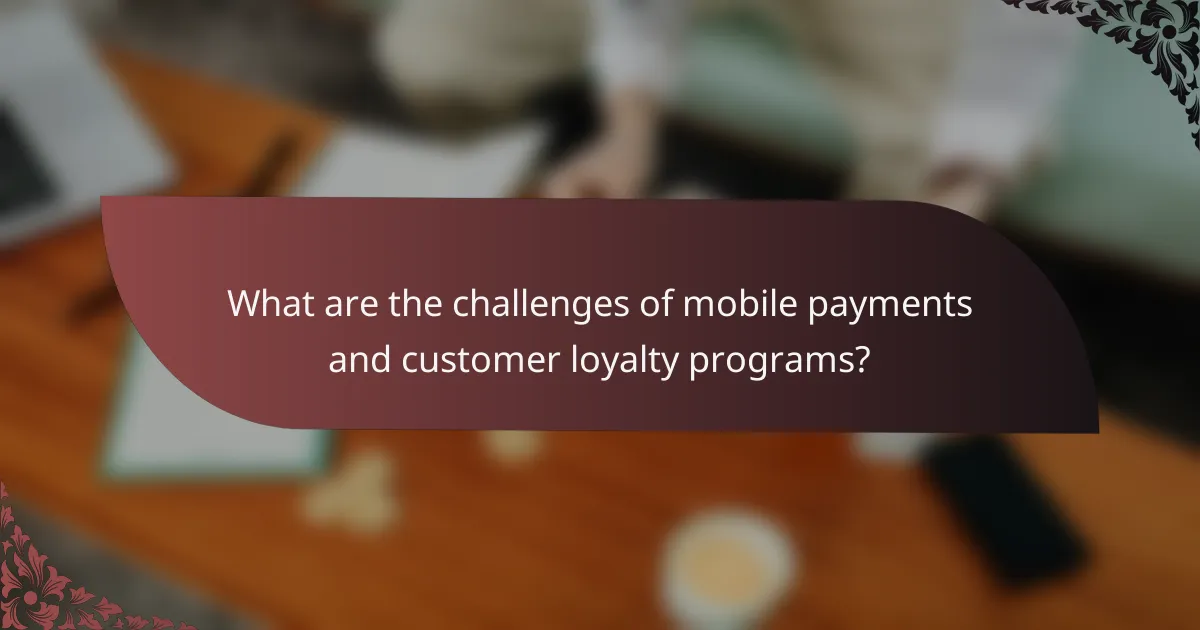 What are the challenges of mobile payments and customer loyalty programs?